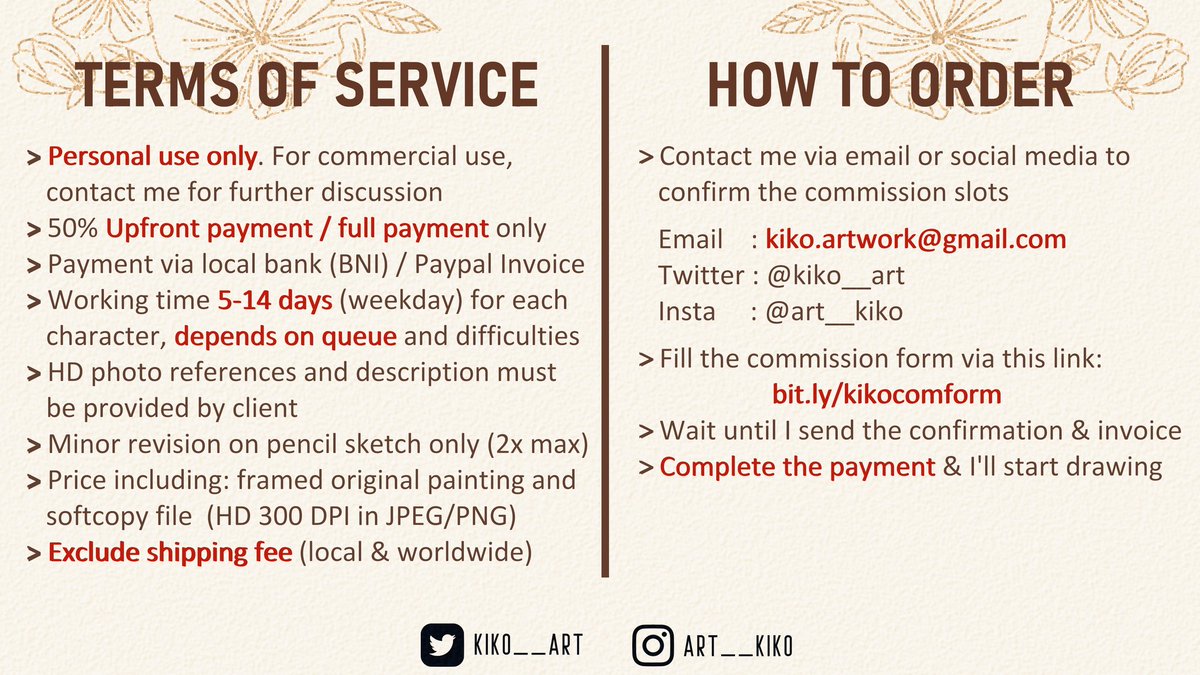 TERMS OF SERVICE

> Personal use only. For commercial use, contact me for further discussion
> 50% Upfront payment / full payment only
> Payment via local bank (BNI) / Paypal Invoice
> Working time 5-14 days (weekday) for each character, depends on queue and difficulties
> HD photo references and description must be provided by client
> Minor revision on pencil sketch only (2x max)
> Price including: framed original painting and softcopy file (HD 300 DPI in JPEG/PNG)
> Exclude shipping fee (local & worldwide)

HOW TO ORDER

> Contact me via email or social media to confirm the commission slots

Email : kiko.artwork@gmail.com
Twitter : @kiko__art
Insta : @art__kiko

> Fill the commission form via this link:
bit.ly/kikocomform
> Wait until I send the confirmation & invoice
> Complete the payment & I'll start drawing

KIKO__ART ART__KIKO